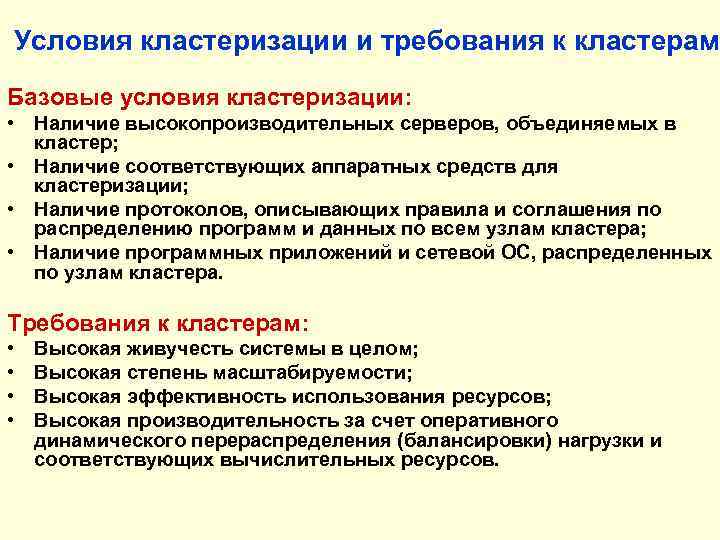 Условия кластеризации и требования к кластерам

Базовые условия кластеризации:
• Наличие высокопроизводительных серверов, объединяемых в кластер;
• Наличие соответствующих аппаратных средств для кластеризации;
• Наличие протоколов, описывающих правила и соглашения по распределению программ и данных по всем узлам кластера;
• Наличие программных приложений и сетевой ОС, распределенных по узлам кластера.

Требования к кластерам:
• Высокая живучесть системы в целом;
• Высокая степень масштабируемости;
• Высокая эффективность использования ресурсов;
• Высокая производительность за счет оперативного динамического перераспределения (балансировки) нагрузки и соответствующих вычислительных ресурсов.